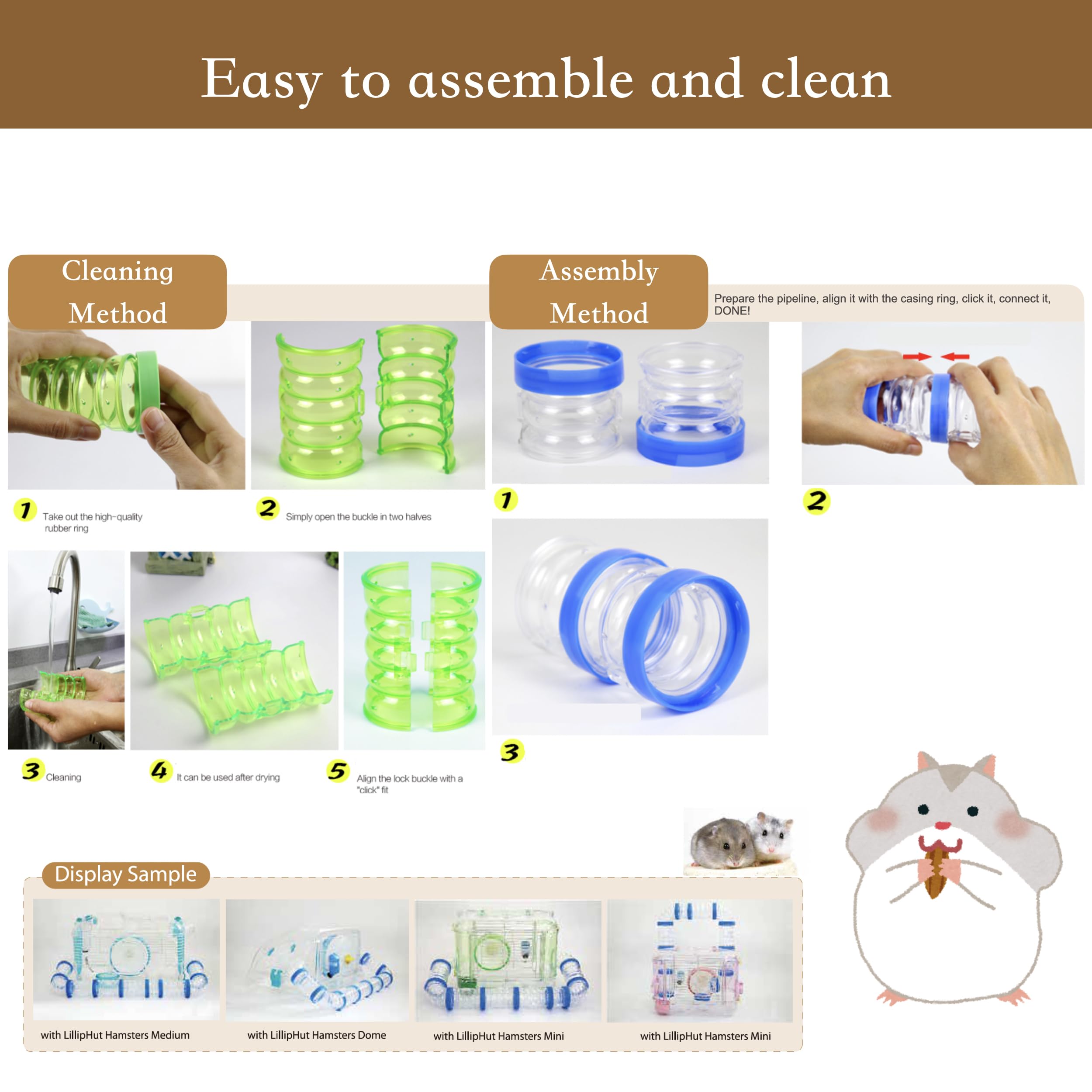 Easy to assemble and clean

Cleaning Method

1 Take out the high-quality rubber ring

2 Simply open the buckle in two halves

3 Cleaning

4 It can be used after drying

5 Align the lock buckle with a "click" fit

Assembly Method

Prepare the pipeline, align it with the casing ring, click it, connect it, DONE!

1

2

3

Display Sample

with LillipHut Hamsters Medium

with LillipHut Hamsters Dome

with LillipHut Hamsters Mini

with LillipHut Hamsters Mini